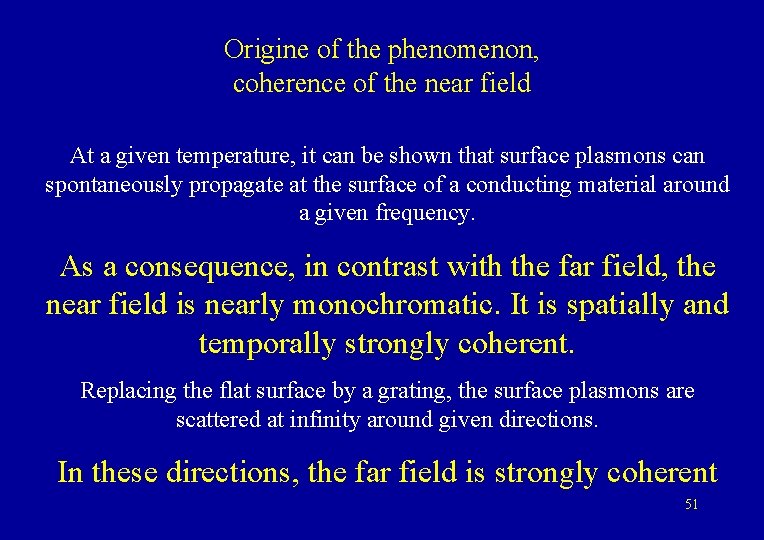 Origine of the phenomenon, coherence of the near field

At a given temperature, it can be shown that surface plasmons can spontaneously propagate at the surface of a conducting material around a given frequency.

As a consequence, in contrast with the far field, the near field is nearly monochromatic. It is spatially and temporally strongly coherent.

Replacing the flat surface by a grating, the surface plasmons are scattered at infinity around given directions.

In these directions, the far field is strongly coherent

51